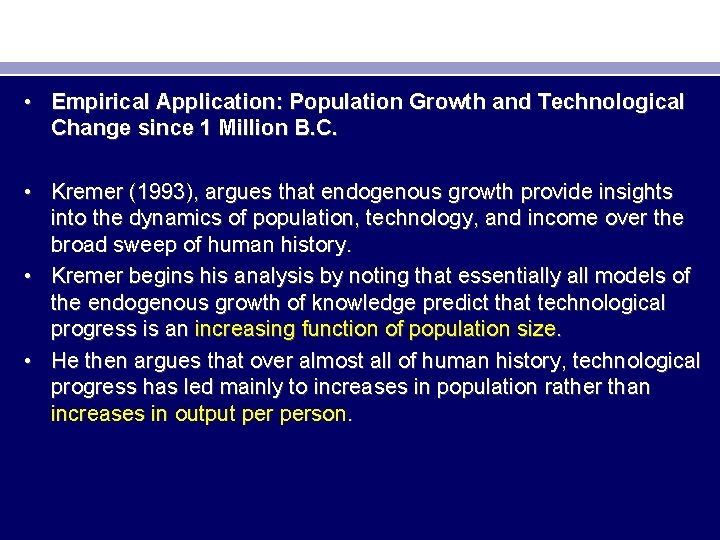 • Empirical Application: Population Growth and Technological Change since 1 Million B.C.

• Kremer (1993), argues that endogenous growth provide insights into the dynamics of population, technology, and income over the broad sweep of human history.

• Kremer begins his analysis by noting that essentially all models of the endogenous growth of knowledge predict that technological progress is an increasing function of population size.

• He then argues that over almost all of human history, technological progress has led mainly to increases in population rather than increases in output per person.